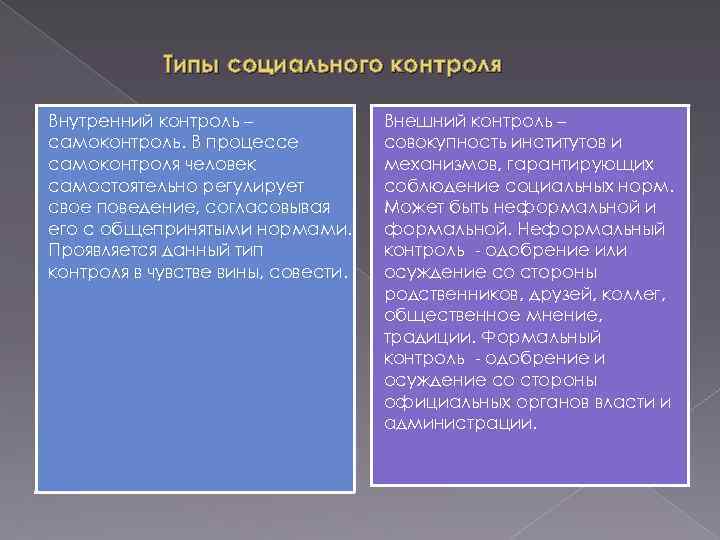 Типы социального контроля

Внутренний контроль – самоконтроль. В процессе самоконтроля человек самостоятельно регулирует свое поведение, согласовывая его с общепринятыми нормами. Проявляется данный тип контроля в чувстве вины, совести.

Внешний контроль – совокупность институтов и механизмов, гарантирующих соблюдение социальных норм. Может быть неформальной и формальной. Неформальный контроль - одобрение или осуждение со стороны родственников, друзей, коллег, общественное мнение, традиции. Формальный контроль - одобрение и осуждение со стороны официальных органов власти и администрации.